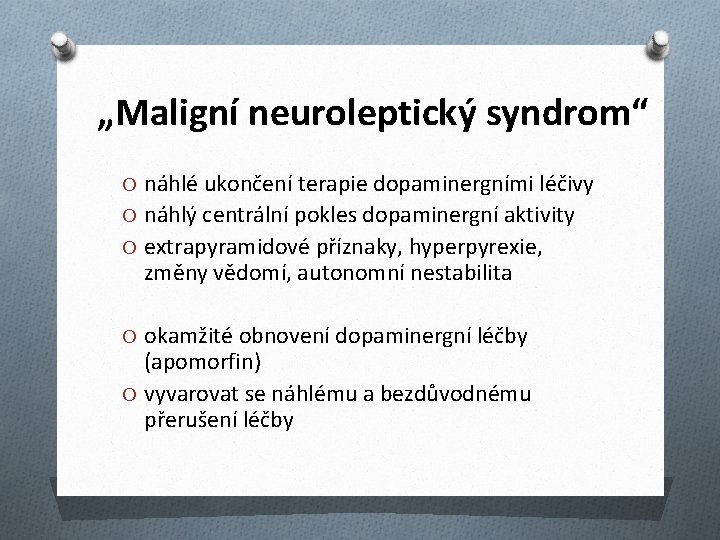 „Maligní neuroleptický syndrom“

O náhlé ukončení terapie dopaminergními léčivy
O náhlý centrální pokles dopaminergní aktivity
O extrapyramidové příznaky, hyperpyrexie, změny vědomí, autonomní nestabilita

O okamžité obnovení dopaminergní léčby (apomorfin)
O vyvarovat se náhlému a bezdůvodnému přerušení léčby